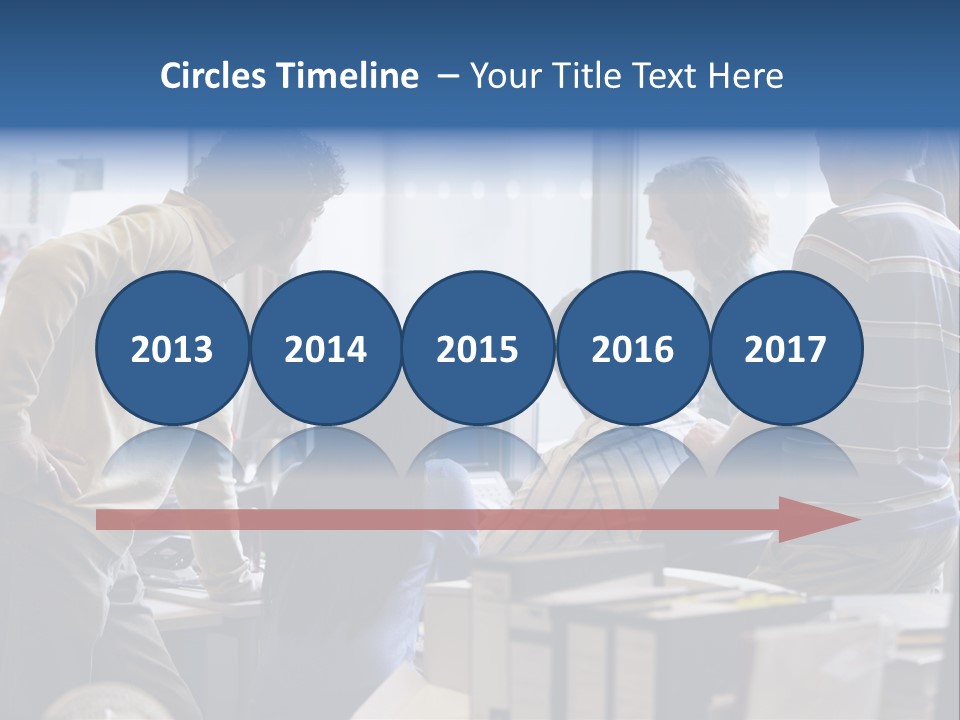 Circles Timeline – Your Title Text Here

2013 2014 2015 2016 2017